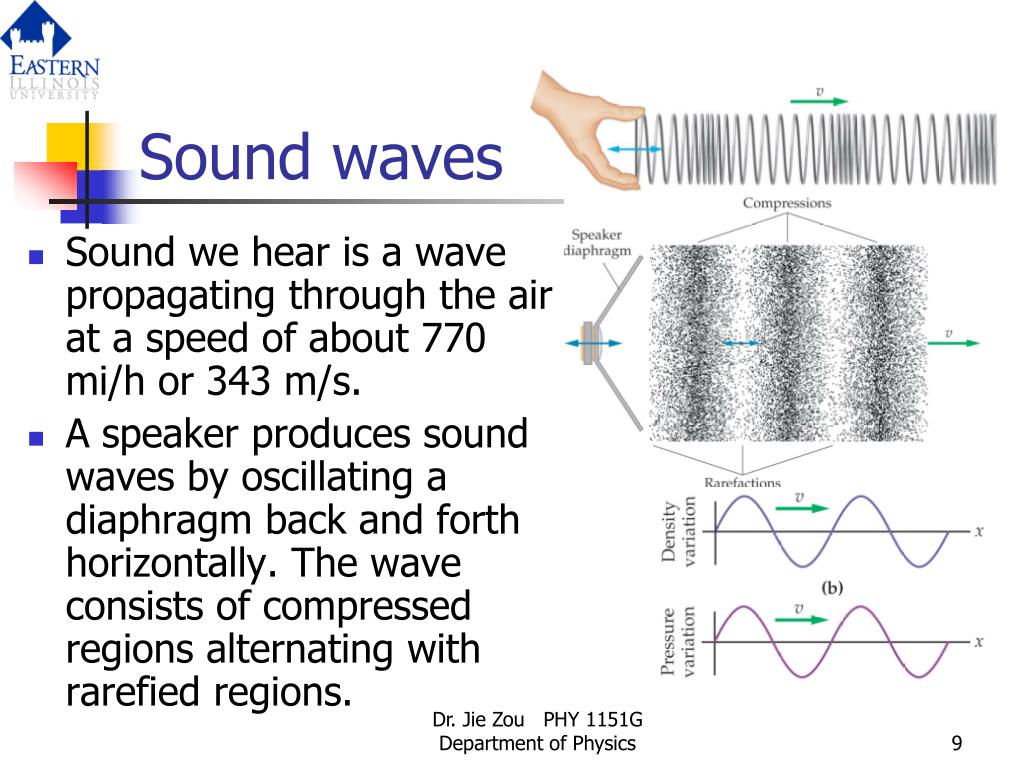 EASTERN ILLINOIS UNIVERSITY

Sound waves

- Sound we hear is a wave propagating through the air at a speed of about 770 mi/h or 343 m/s.
- A speaker produces sound waves by oscillating a diaphragm back and forth horizontally. The wave consists of compressed regions alternating with rarefied regions.

$v$

Compressions

Speaker diaphragm

$v$

Rarefactions

Density variation

$v$

$x$

(b)

Pressure variation

$v$

$x$

Dr. Jie Zou PHY 1151G
Department of Physics

9